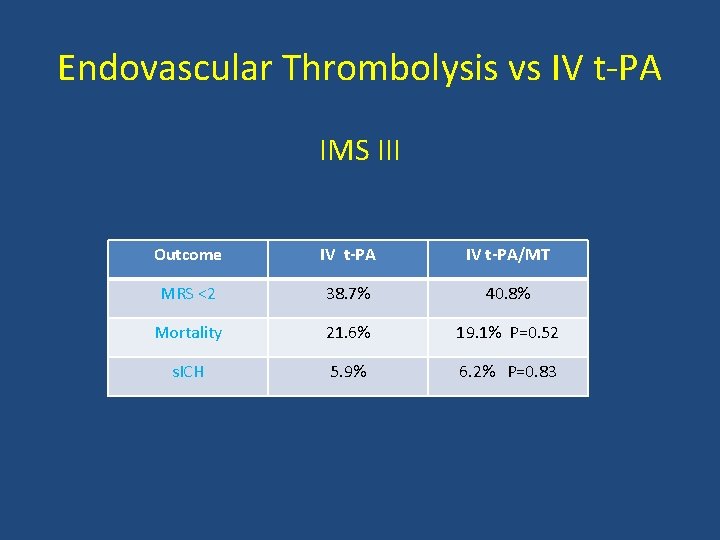 Endovascular Thrombolysis vs IV t-PA

IMS III

| Outcome | IV t-PA | IV t-PA/MT |
|---|---|---|
| MRS <2 | 38.7% | 40.8% |
| Mortality | 21.6% | 19.1% P=0.52 |
| sICH | 5.9% | 6.2% P=0.83 |